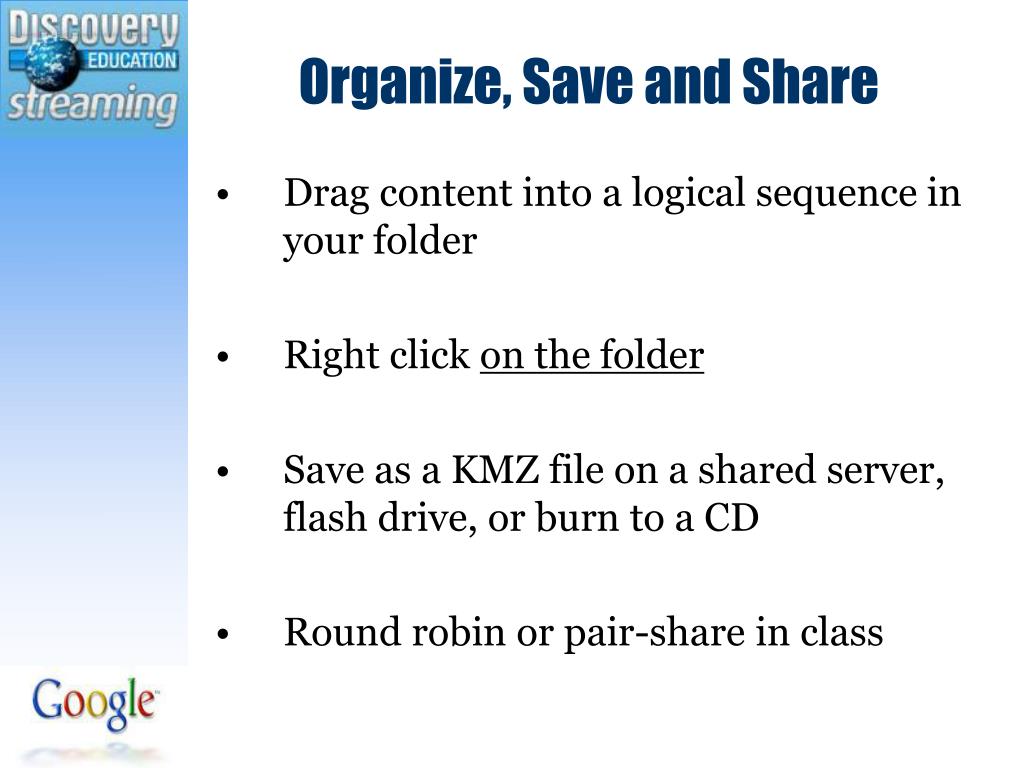 DISCOVERY EDUCATION streaming

Organize, Save and Share

• Drag content into a logical sequence in your folder

• Right click on the folder

• Save as a KMZ file on a shared server, flash drive, or burn to a CD

• Round robin or pair-share in class

Google